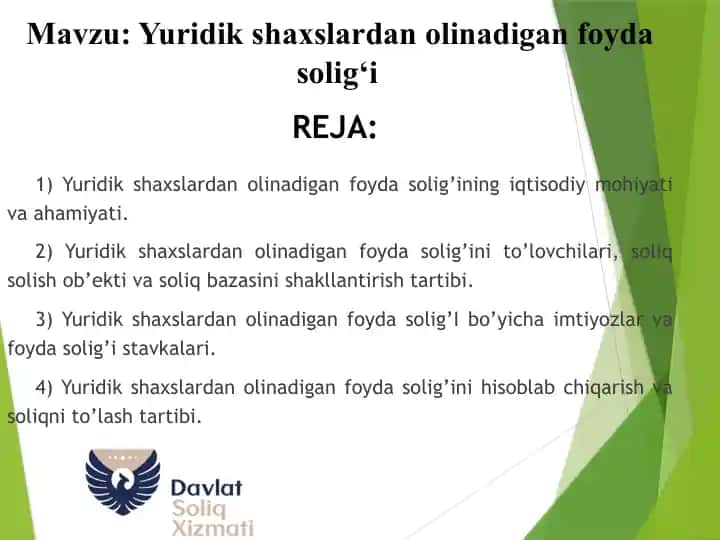 Mavzu: Yuridik shaxslardan olinadigan foyda solig‘i

REJA:

1) Yuridik shaxslardan olinadigan foyda solig’ining iqtisodiy mohiyati va ahamiyati.

2) Yuridik shaxslardan olinadigan foyda solig’ini to’lovchilari, soliq solish ob’ekti va soliq bazasini shakllantirish tartibi.

3) Yuridik shaxslardan olinadigan foyda solig’I bo’yicha imtiyozlar va foyda solig’i stavkalari.

4) Yuridik shaxslardan olinadigan foyda solig’ini hisoblab chiqarish va soliqni to’lash tartibi.

Davlat
Soliq
Xizmati